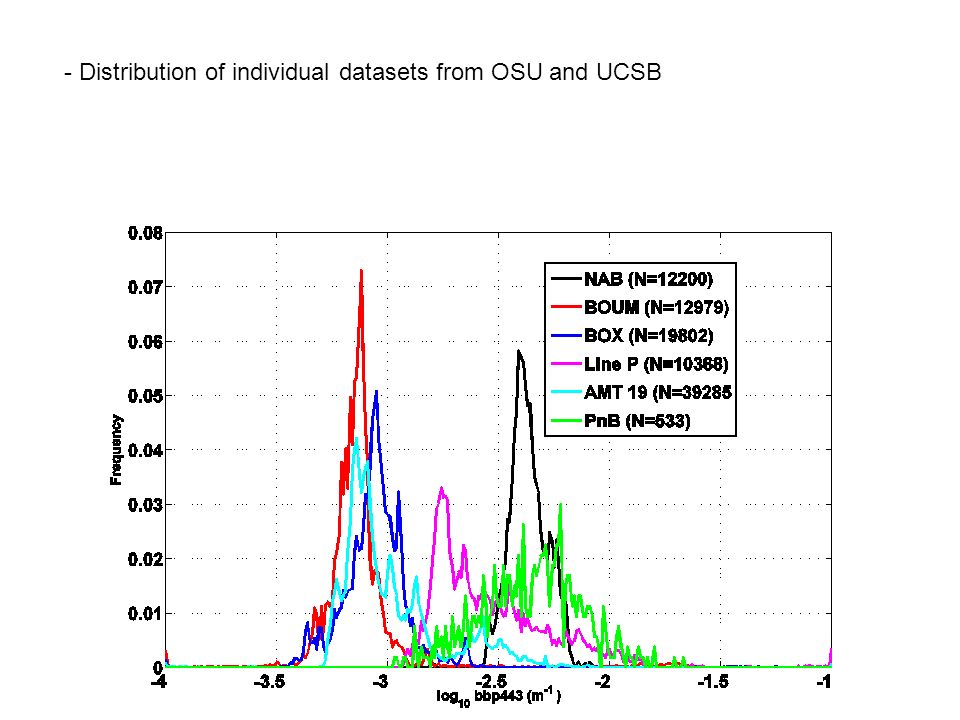 - Distribution of individual datasets from OSU and UCSB

0.08
0.07
0.06
0.05
0.04
0.03
0.02
0.01
0

Frequency

NAB (N=12200)
BOUM (N=12979)
BOX (N=19802)
Line P (N=10368)
AMT 19 (N=39285
PnB (N=533)

-4
-3.5
-3
-2.5
-2
-1.5
-1

$\log_{10}$ bbp443 ($m^{-1}$)